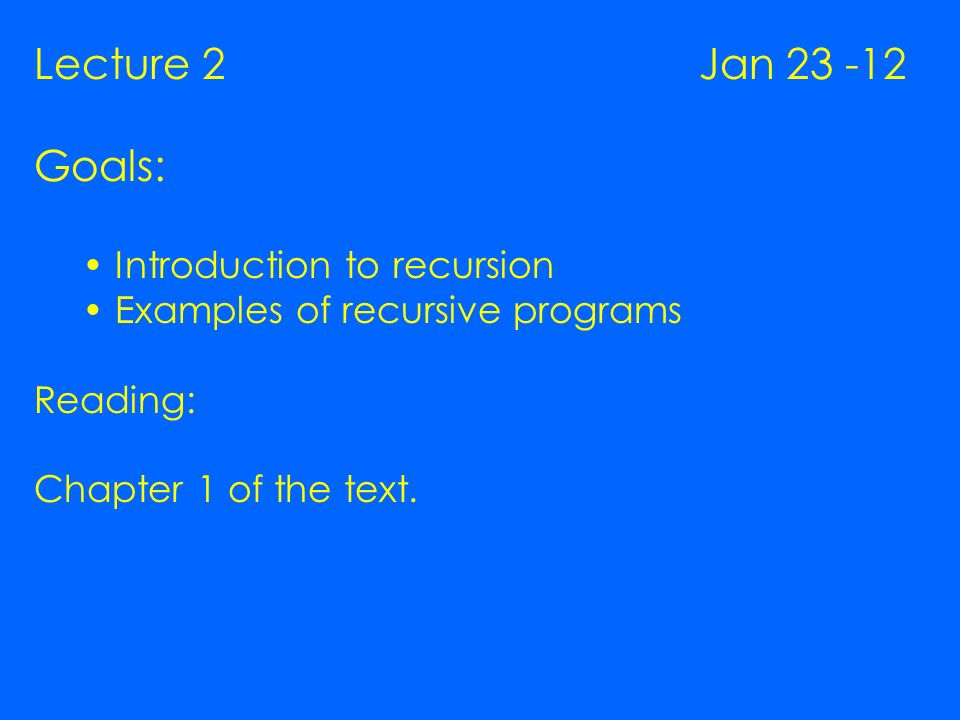 Lecture 2 Jan 23 -12

Goals:

• Introduction to recursion
• Examples of recursive programs

Reading:

Chapter 1 of the text.